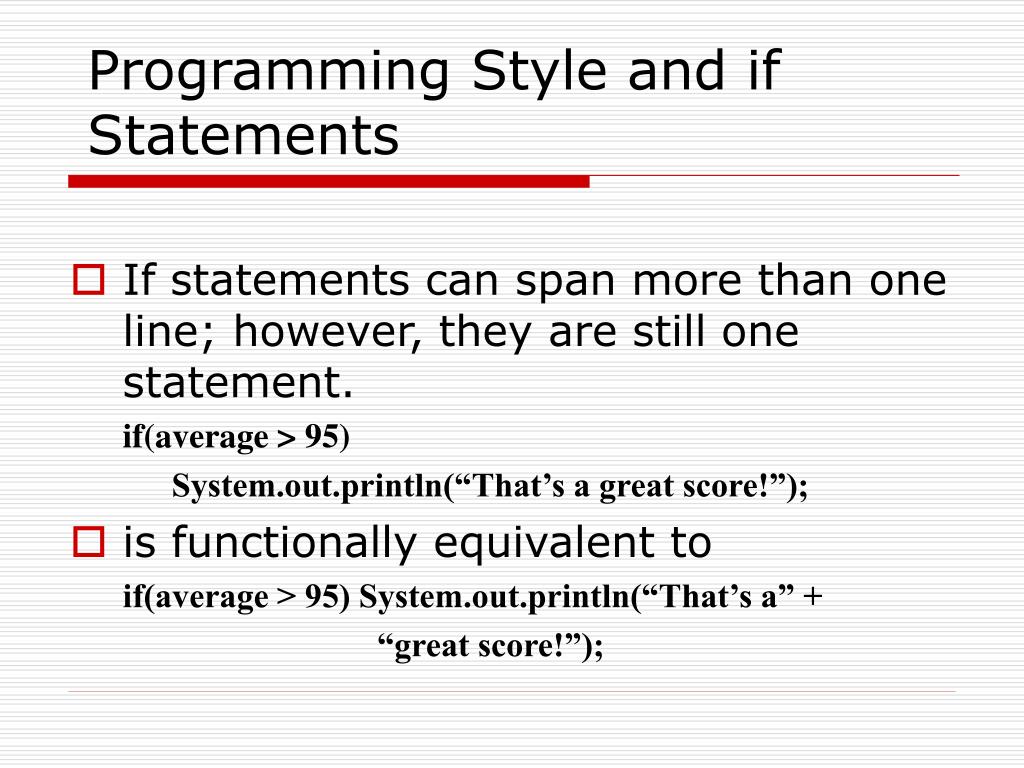 Programming Style and if Statements

If statements can span more than one line; however, they are still one statement.

if(average > 95)
System.out.println(“That’s a great score!”);

is functionally equivalent to

if(average > 95) System.out.println(“That’s a” +
“great score!”);